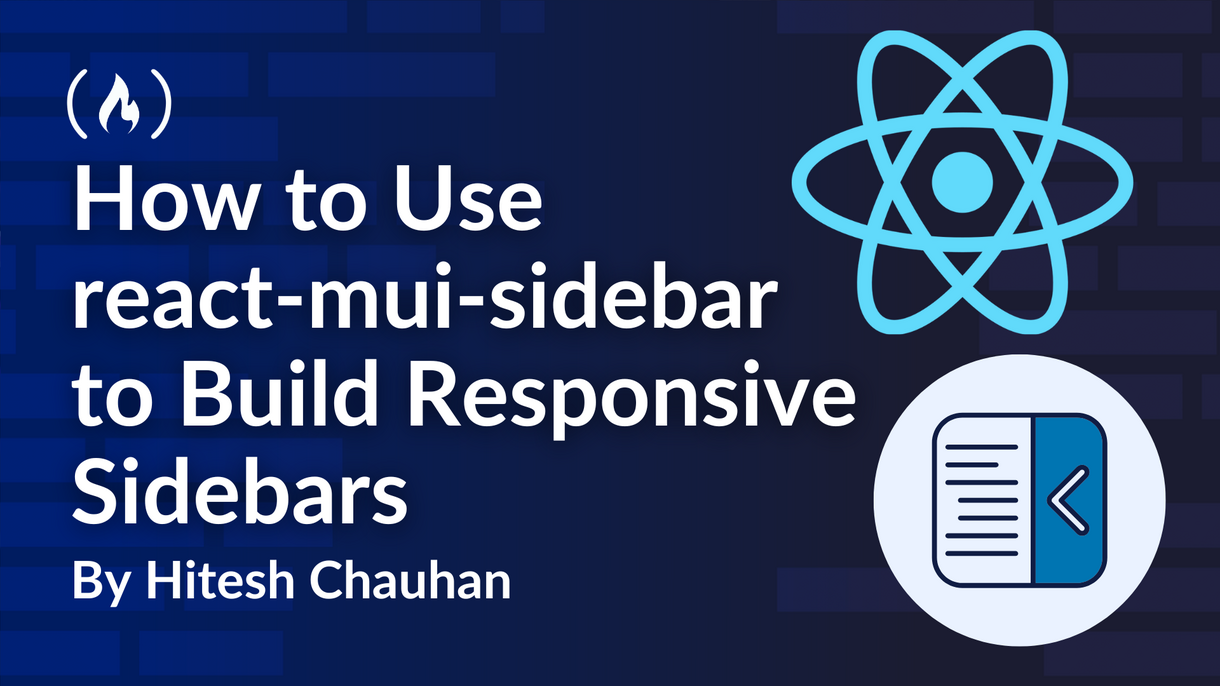 How to Use react-mui-sidebar to Build Responsive Sidebars

By Hitesh Chauhan